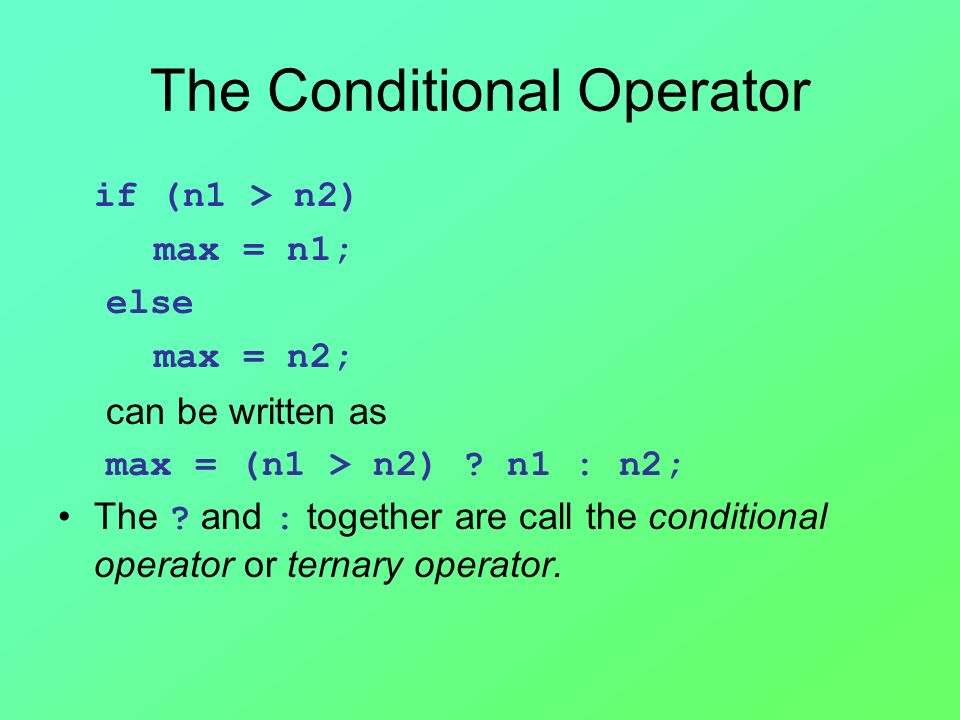 The Conditional Operator

if (n1 > n2)
max = n1;
else
max = n2;

can be written as

max = (n1 > n2) ? n1 : n2;

• The ? and : together are call the conditional operator or ternary operator.